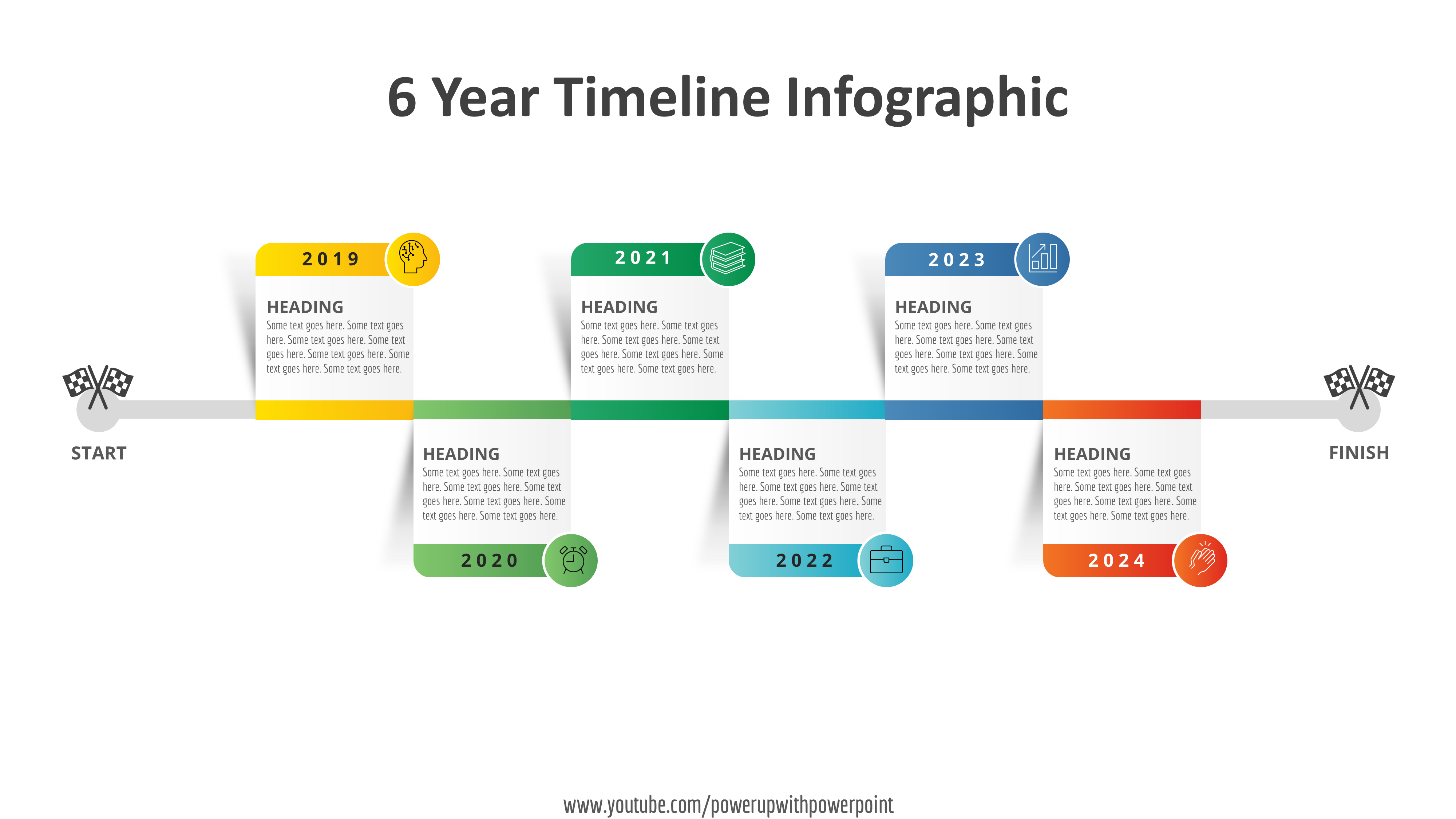 6 Year Timeline Infographic

START

2019

HEADING

Some text goes here. Some text goes here. Some text goes here. Some text goes here. Some text goes here. Some text goes here. Some text goes here.

HEADING

Some text goes here. Some text goes here. Some text goes here. Some text goes here. Some text goes here. Some text goes here. Some text goes here.

2020

2021

HEADING

Some text goes here. Some text goes here. Some text goes here. Some text goes here. Some text goes here. Some text goes here. Some text goes here.

HEADING

Some text goes here. Some text goes here. Some text goes here. Some text goes here. Some text goes here. Some text goes here. Some text goes here.

2022

2023

HEADING

Some text goes here. Some text goes here. Some text goes here. Some text goes here. Some text goes here. Some text goes here. Some text goes here.

HEADING

Some text goes here. Some text goes here. Some text goes here. Some text goes here. Some text goes here. Some text goes here. Some text goes here.

2024

FINISH

www.youtube.com/powerupwithpowerpoint